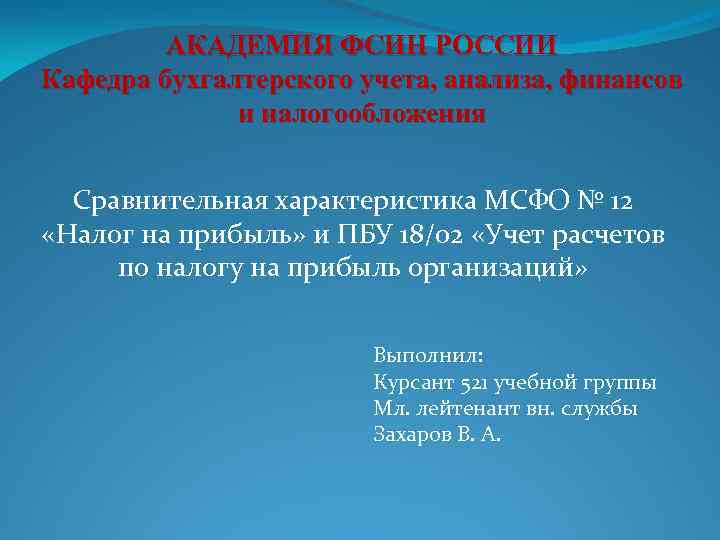 АКАДЕМИЯ ФСИН РОССИИ
Кафедра бухгалтерского учета, анализа, финансов и налогообложения

Сравнительная характеристика МСФО № 12 «Налог на прибыль» и ПБУ 18/02 «Учет расчетов по налогу на прибыль организаций»

Выполнил:
Курсант 521 учебной группы
Мл. лейтенант вн. службы
Захаров В. А.